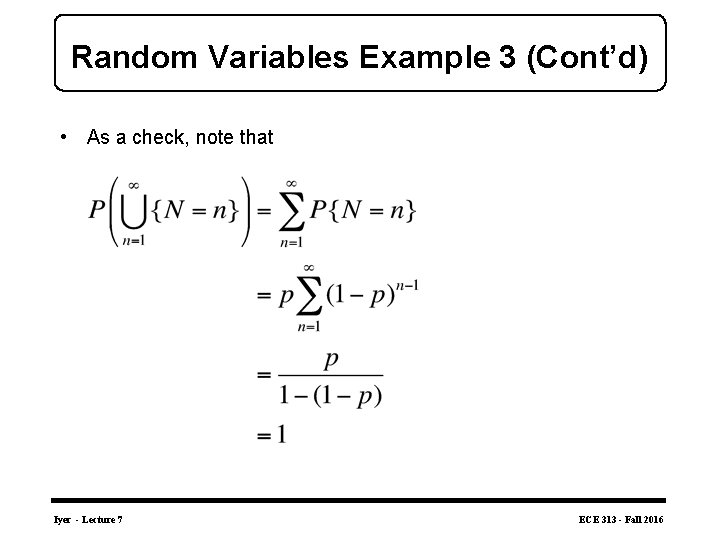 Random Variables Example 3 (Cont'd)

• As a check, note that

$P\left(\bigcup_{n=1}^{\infty}\{N=n\}\right)=\sum_{n=1}^{\infty}P\{N=n\}$

$=p\sum_{n=1}^{\infty}(1-p)^{n-1}$

$=\frac{p}{1-(1-p)}$

$=1$

Iyer - Lecture 7

ECE 313 - Fall 2016